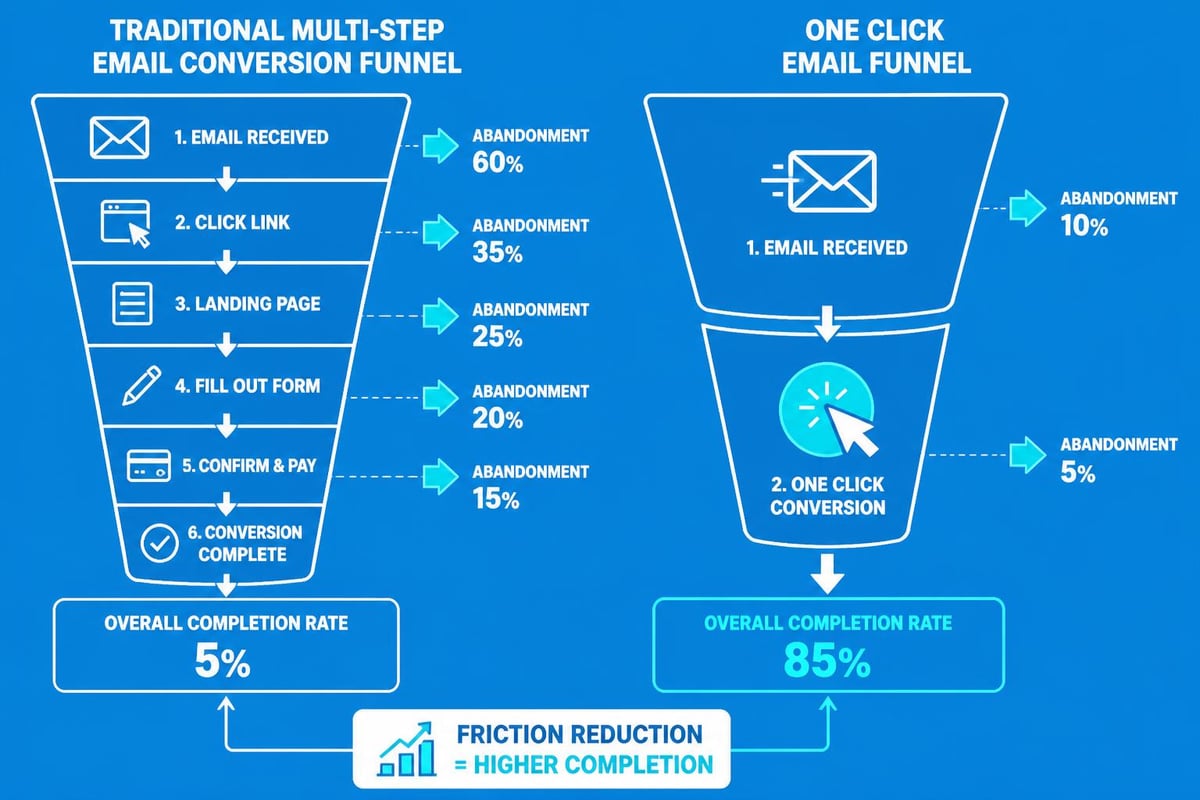 TRADITIONAL MULTI-STEP EMAIL CONVERSION FUNNEL

1. EMAIL RECEIVED
ABANDONMENT 60%

2. CLICK LINK
ABANDONMENT 35%

3. LANDING PAGE
ABANDONMENT 25%

4. FILL OUT FORM
ABANDONMENT 20%

5. CONFIRM & PAY
ABANDONMENT 15%

6. CONVERSION COMPLETE

OVERALL COMPLETION RATE
5%

ONE CLICK EMAIL FUNNEL

1. EMAIL RECEIVED
ABANDONMENT 10%

2. ONE CLICK CONVERSION
ABANDONMENT 5%

OVERALL COMPLETION RATE
85%

FRICTION REDUCTION
= HIGHER COMPLETION